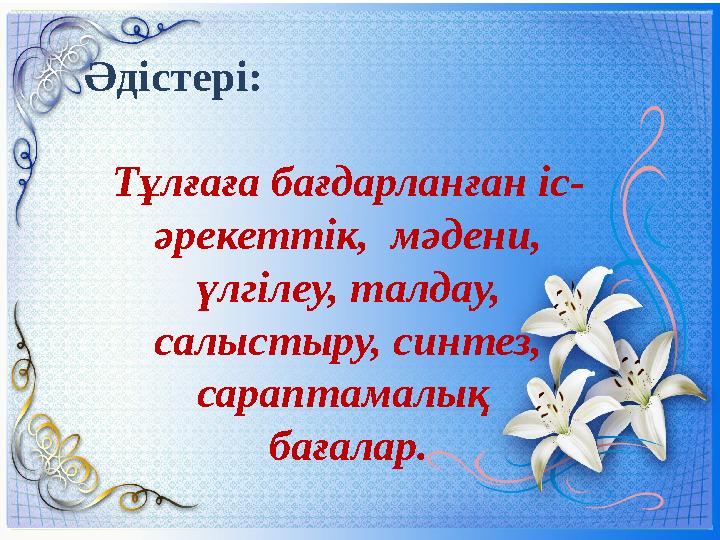 Әдістері:

Тұлғаға бағдарланған іс-әрекеттік, мәдени, үлгілеу, талдау, салыстыру, синтез, сараптамалық бағалар.